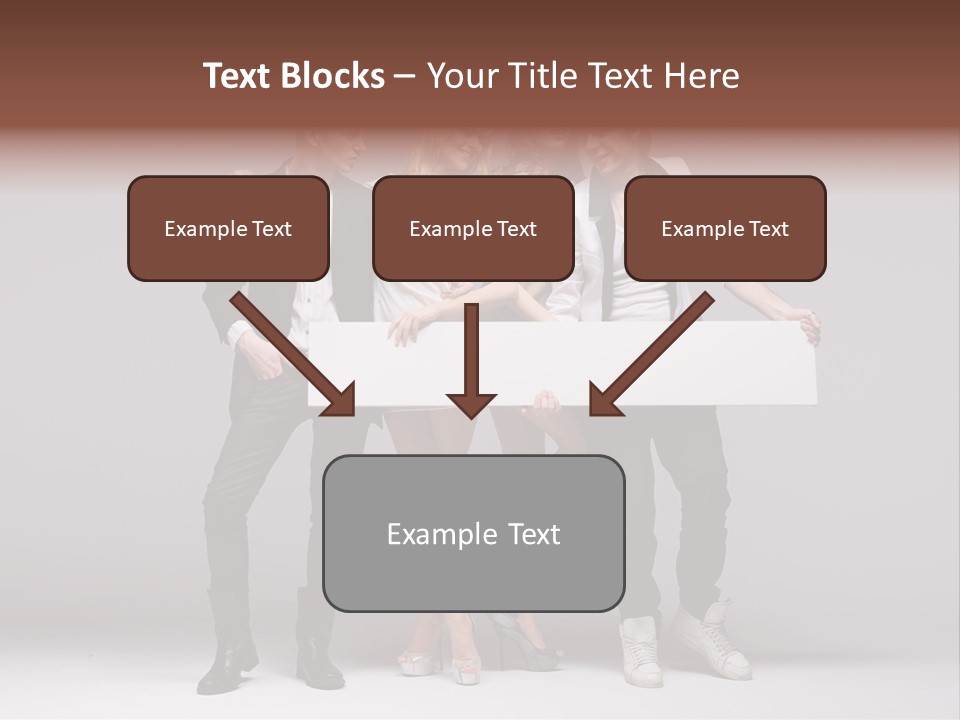 Text Blocks – Your Title Text Here

Example Text

Example Text

Example Text

Example Text